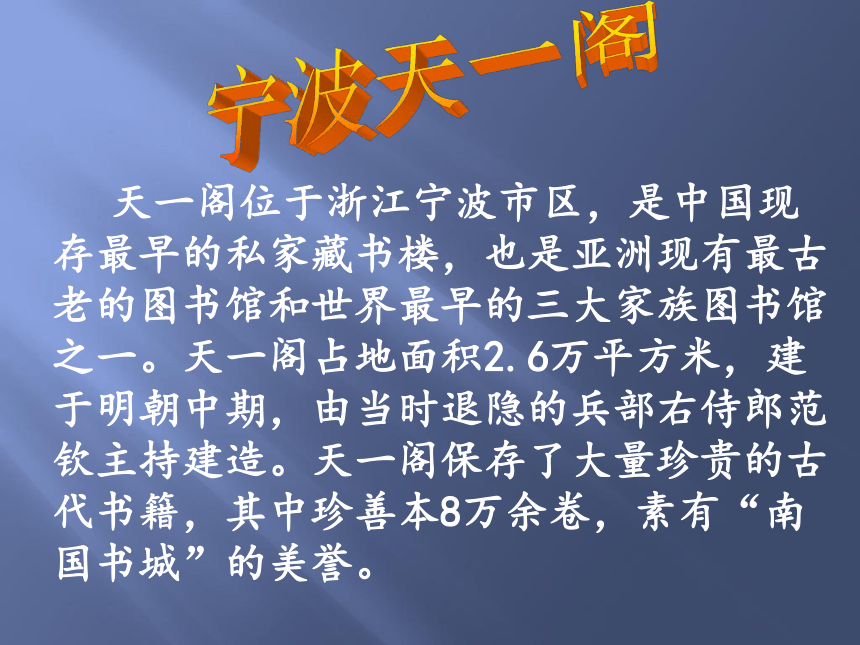 宁波天一阁

天一阁位于浙江宁波市区，是中国现存最早的私家藏书楼，也是亚洲现有最古老的图书馆和世界最早的三大家族图书馆之一。天一阁占地面积2.6万平方米，建于明朝中期，由当时退隐的兵部右侍郎范钦主持建造。天一阁保存了大量珍贵的古代书籍，其中珍善本8万余卷，素有“南国书城”的美誉。